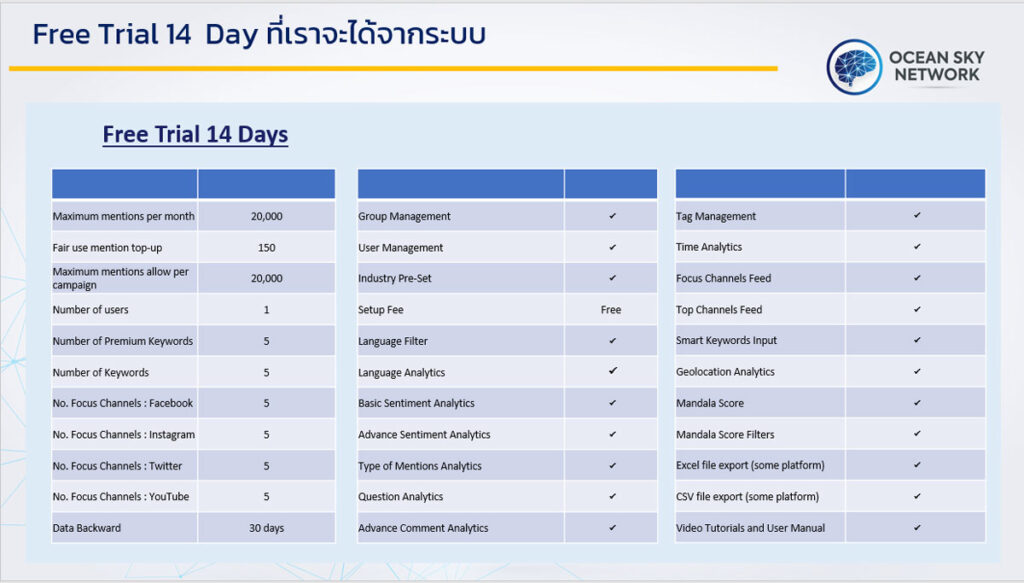 Free Trial 14 Day ที่เราจะได้จากระบบ

OCEAN SKY NETWORK

Free Trial 14 Days

| | |
|---|---|
| Maximum mentions per month | 20,000 |
| Fair use mention top-up | 150 |
| Maximum mentions allow per campaign | 20,000 |
| Number of users | 1 |
| Number of Premium Keywords | 5 |
| Number of Keywords | 5 |
| No. Focus Channels : Facebook | 5 |
| No. Focus Channels : Instagram | 5 |
| No. Focus Channels : Twitter | 5 |
| No. Focus Channels : YouTube | 5 |
| Data Backward | 30 days |

| | |
|---|---|
| Group Management | ✔ |
| User Management | ✔ |
| Industry Pre-Set | ✔ |
| Setup Fee | Free |
| Language Filter | ✔ |
| Language Analytics | ✔ |
| Basic Sentiment Analytics | ✔ |
| Advance Sentiment Analytics | ✔ |
| Type of Mentions Analytics | ✔ |
| Question Analytics | ✔ |
| Advance Comment Analytics | ✔ |

| | |
|---|---|
| Tag Management | ✔ |
| Time Analytics | ✔ |
| Focus Channels Feed | ✔ |
| Top Channels Feed | ✔ |
| Smart Keywords Input | ✔ |
| Geolocation Analytics | ✔ |
| Mandala Score | ✔ |
| Mandala Score Filters | ✔ |
| Excel file export (some platform) | ✔ |
| CSV file export (some platform) | ✔ |
| Video Tutorials and User Manual | ✔ |